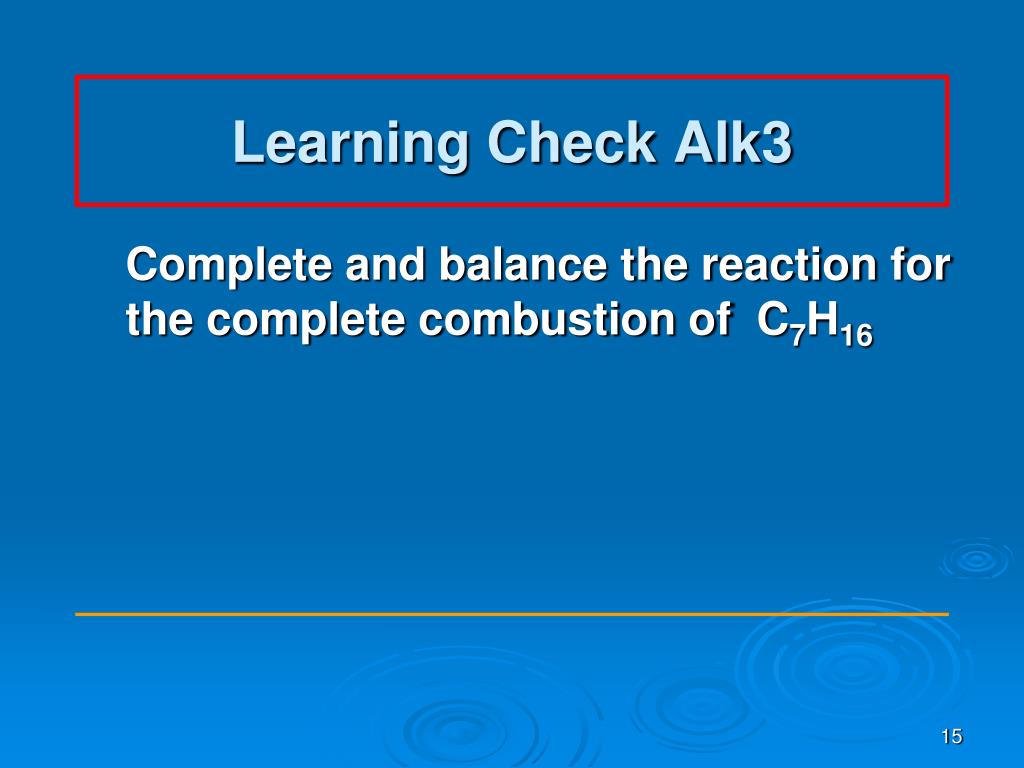 Learning Check Alk3

Complete and balance the reaction for the complete combustion of $C_7H_{16}$

15